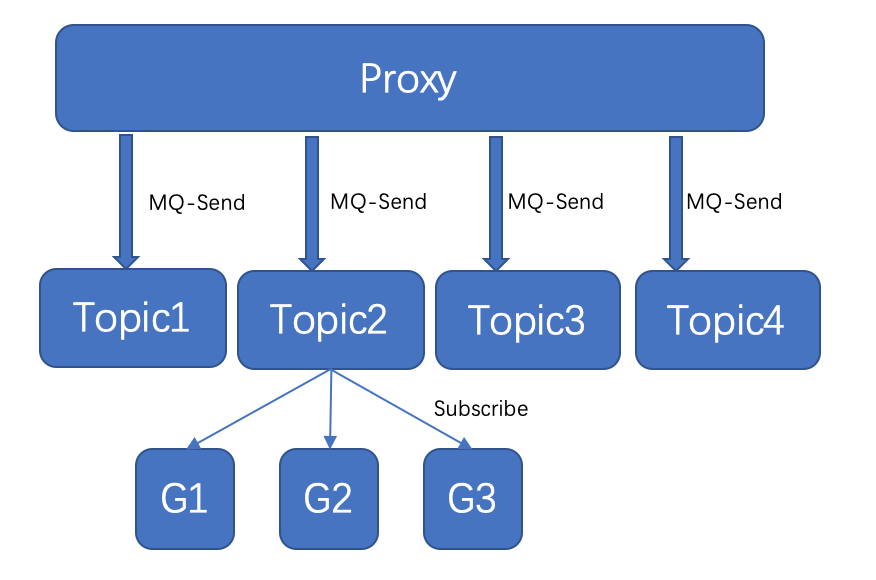 Proxy

MQ-Send
MQ-Send
MQ-Send
MQ-Send

Topic1
Topic2
Topic3
Topic4

Subscribe

G1
G2
G3